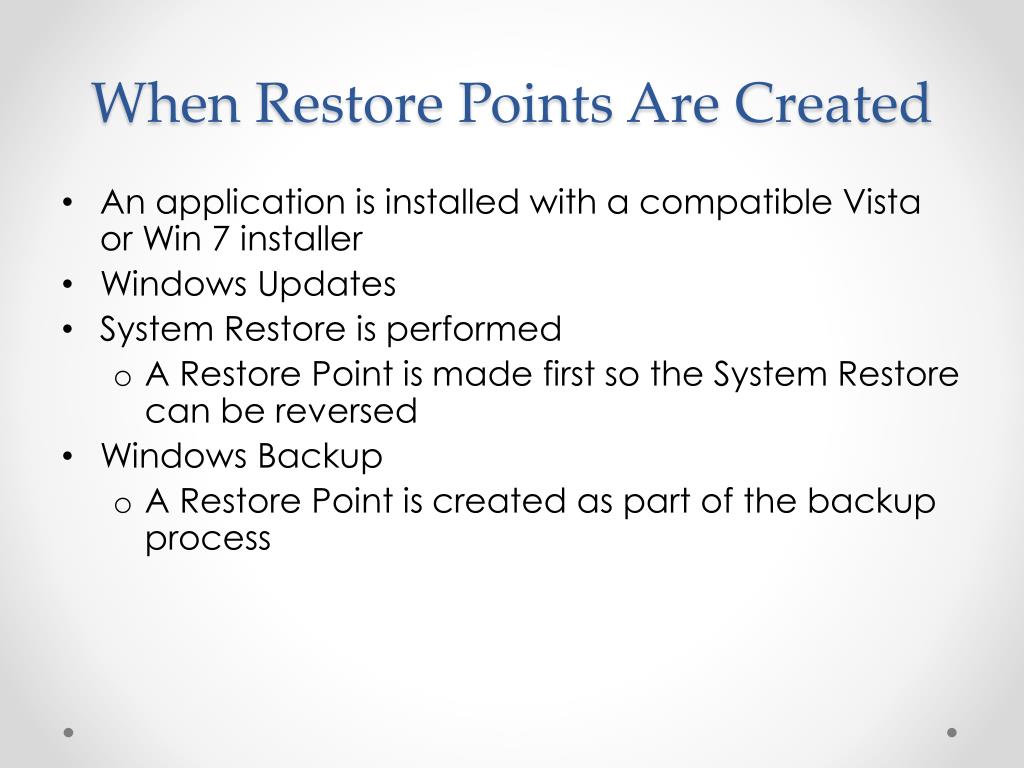 When Restore Points Are Created

• An application is installed with a compatible Vista or Win 7 installer
• Windows Updates
• System Restore is performed
  o A Restore Point is made first so the System Restore can be reversed
• Windows Backup
  o A Restore Point is created as part of the backup process